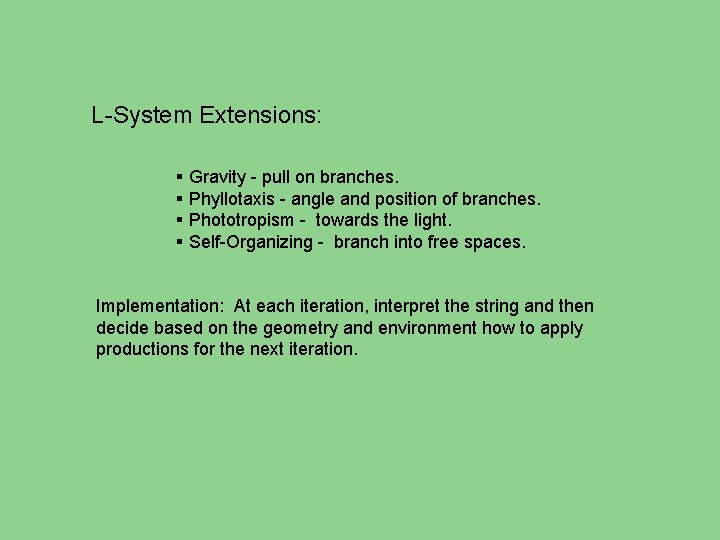 L-System Extensions:

▪ Gravity - pull on branches.
▪ Phyllotaxis - angle and position of branches.
▪ Phototropism - towards the light.
▪ Self-Organizing - branch into free spaces.

Implementation: At each iteration, interpret the string and then decide based on the geometry and environment how to apply productions for the next iteration.